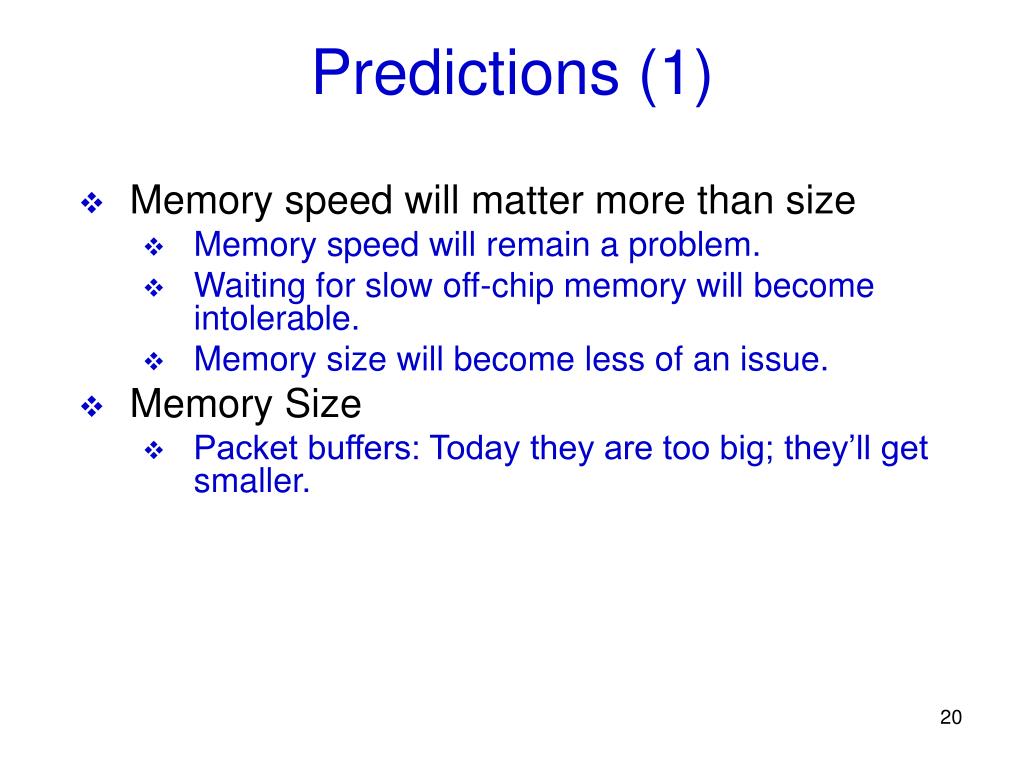 Predictions (1)

❖ Memory speed will matter more than size
  ❖ Memory speed will remain a problem.
  ❖ Waiting for slow off-chip memory will become intolerable.
  ❖ Memory size will become less of an issue.
❖ Memory Size
  ❖ Packet buffers: Today they are too big; they'll get smaller.

20